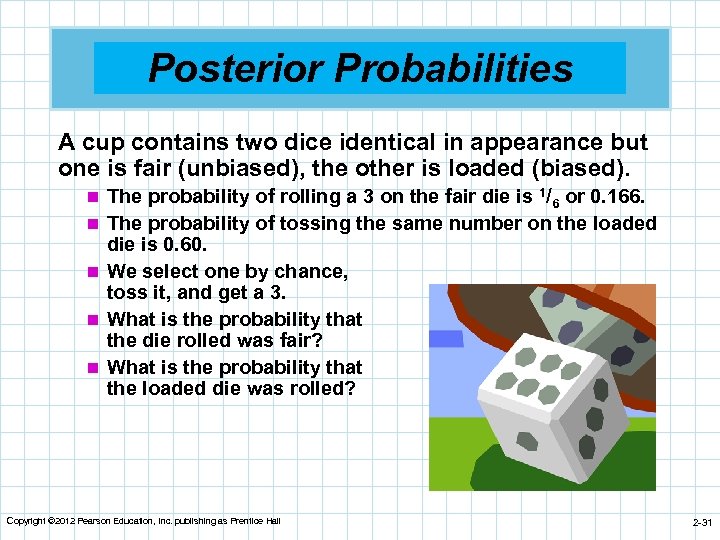 Posterior Probabilities

A cup contains two dice identical in appearance but one is fair (unbiased), the other is loaded (biased).

- The probability of rolling a 3 on the fair die is $^1/_6$ or 0.166.
- The probability of tossing the same number on the loaded die is 0.60.
- We select one by chance, toss it, and get a 3.
- What is the probability that the die rolled was fair?
- What is the probability that the loaded die was rolled?

Copyright ©2012 Pearson Education, Inc. publishing as Prentice Hall

2-31